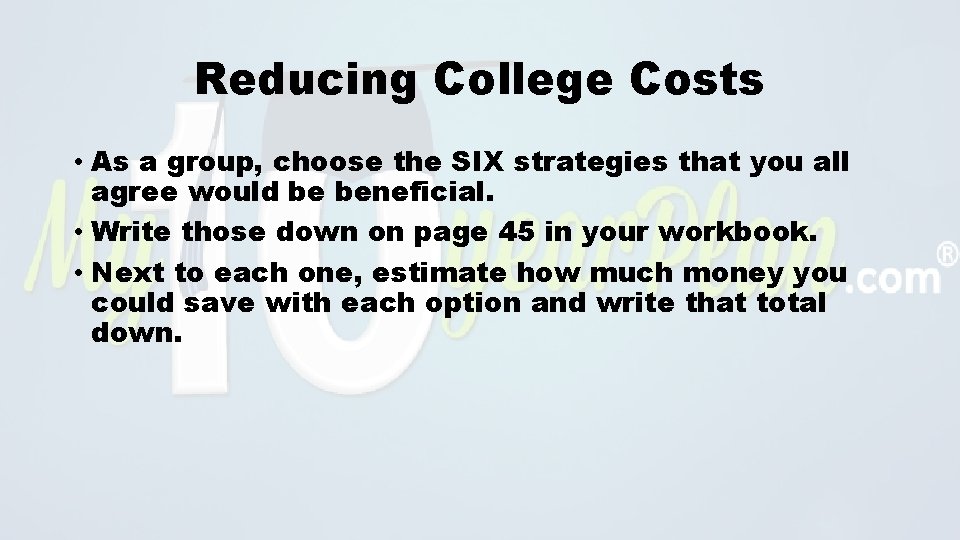 Reducing College Costs

• As a group, choose the SIX strategies that you all agree would be beneficial.

• Write those down on page 45 in your workbook.

• Next to each one, estimate how much money you could save with each option and write that total down.

My10yearPlan.com®